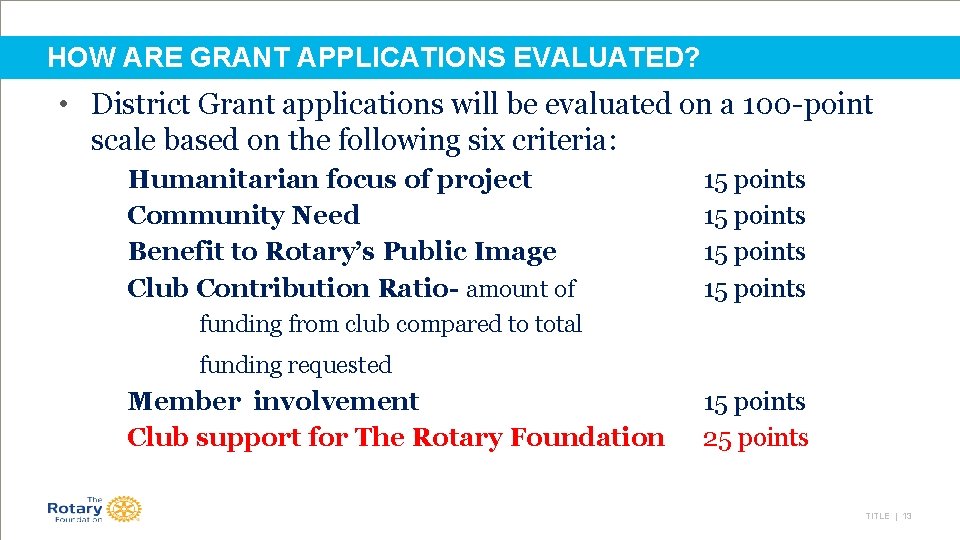 HOW ARE GRANT APPLICATIONS EVALUATED?

• District Grant applications will be evaluated on a 100-point scale based on the following six criteria:

Humanitarian focus of project 15 points
Community Need 15 points
Benefit to Rotary's Public Image 15 points
Club Contribution Ratio- amount of funding from club compared to total funding requested 15 points
Member involvement 15 points
Club support for The Rotary Foundation 25 points

The Rotary Foundation

TITLE | 13